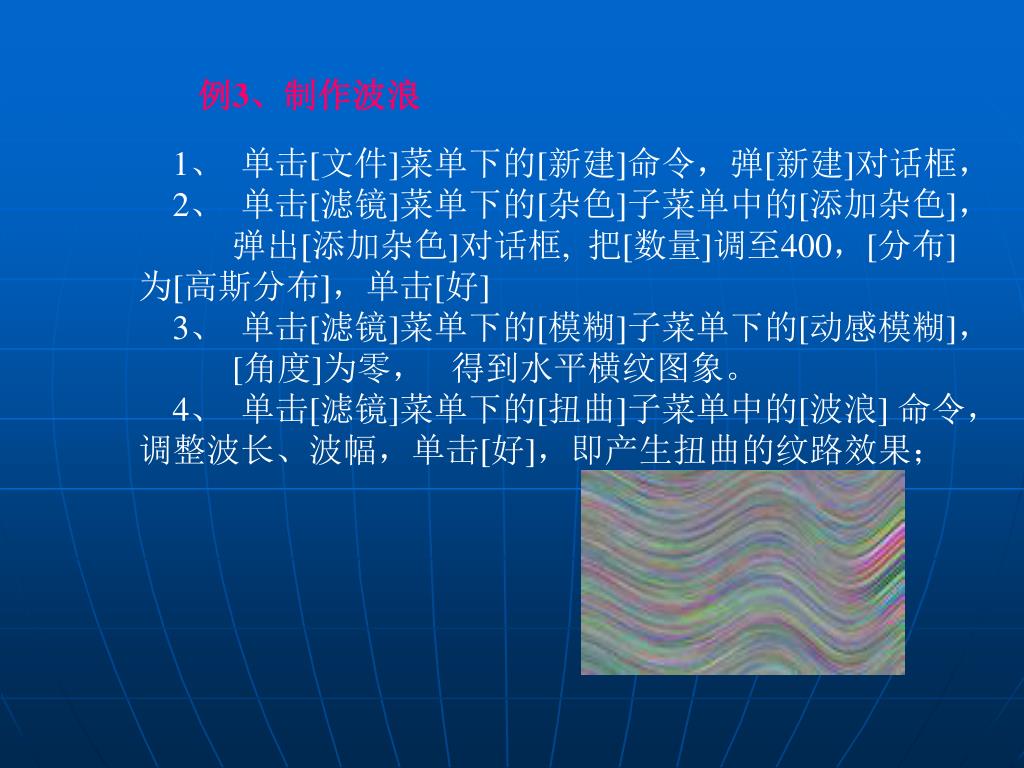 例3、制作波浪

1、 单击[文件]菜单下的[新建]命令，弹[新建]对话框，
2、 单击[滤镜]菜单下的[杂色]子菜单中的[添加杂色]，弹出[添加杂色]对话框, 把[数量]调至400，[分布]为[高斯分布]，单击[好]
3、 单击[滤镜]菜单下的[模糊]子菜单下的[动感模糊]，[角度]为零， 得到水平横纹图象。
4、 单击[滤镜]菜单下的[扭曲]子菜单中的[波浪] 命令，调整波长、波幅，单击[好]，即产生扭曲的纹路效果；